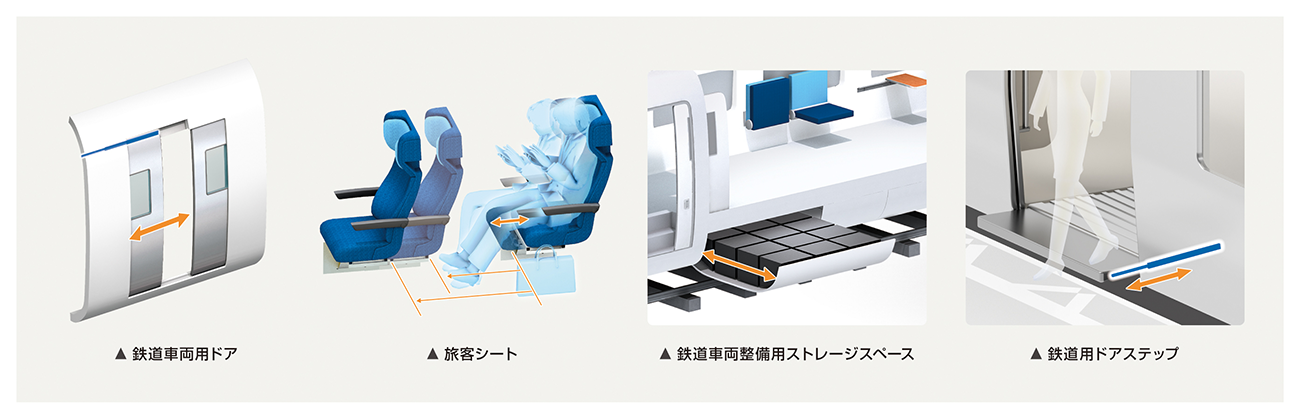 ▲ 鉄道車両用ドア

▲ 旅客シート

▲ 鉄道車両整備用ストレージスペース

▲ 鉄道用ドアステップ